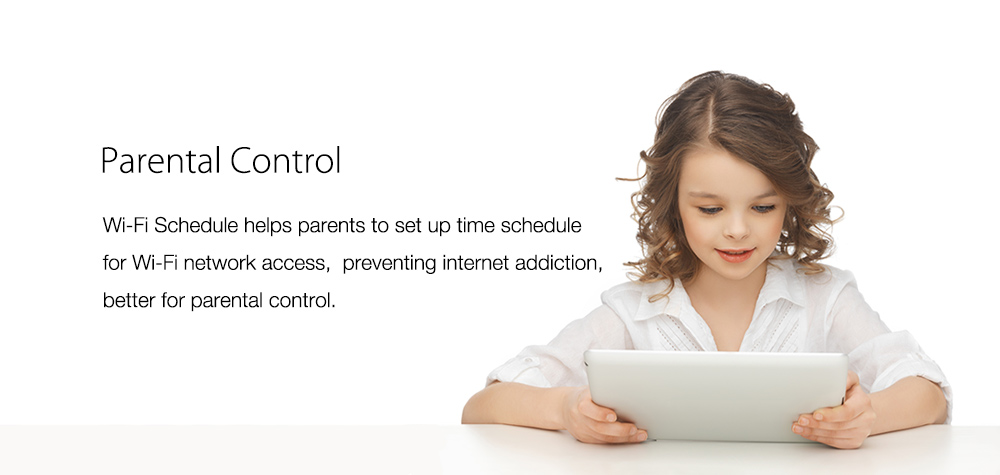 Parental Control

Wi-Fi Schedule helps parents to set up time schedule for Wi-Fi network access,  preventing internet addiction, better for parental control.